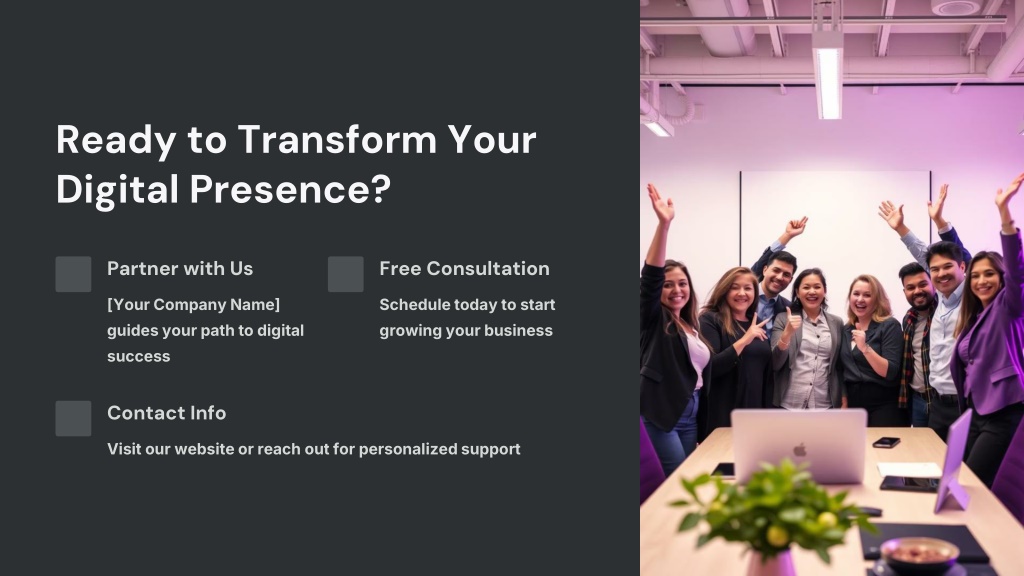 Ready to Transform Your Digital Presence?

Partner with Us

[Your Company Name] guides your path to digital success

Free Consultation

Schedule today to start growing your business

Contact Info

Visit our website or reach out for personalized support